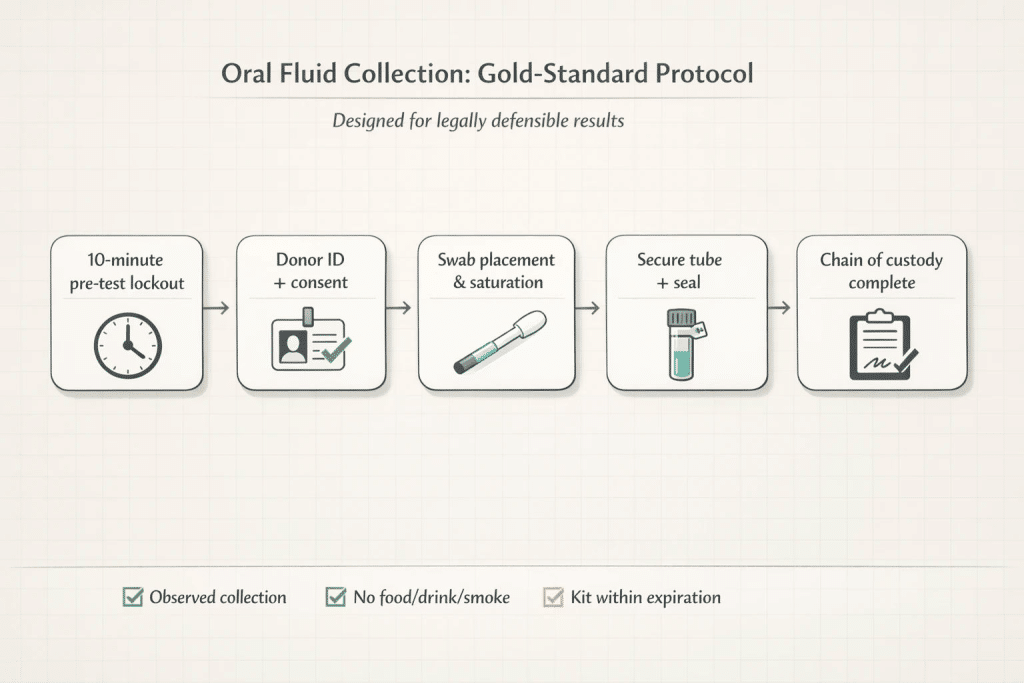 Oral Fluid Collection: Gold-Standard Protocol

Designed for legally defensible results

10-minute pre-test lockout

Donor ID + consent

Swab placement & saturation

Secure tube + seal

Chain of custody complete

Observed collection

No food/drink/smoke

Kit within expiration